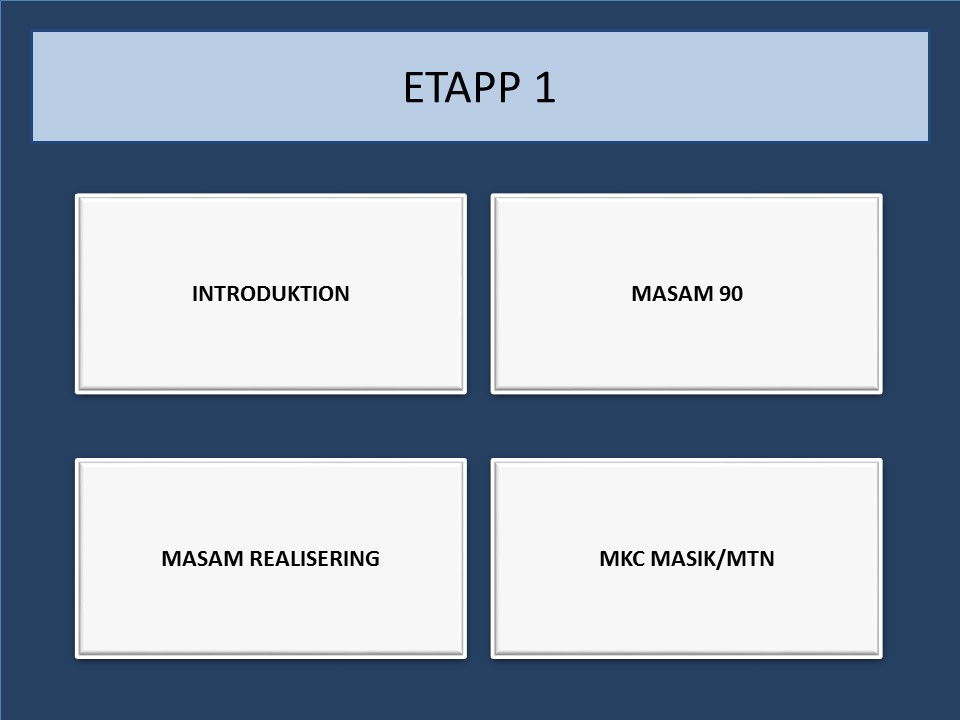 ETAPP 1

INTRODUKTION

MASAM 90

MASAM REALISERING

MKC MASIK/MTN